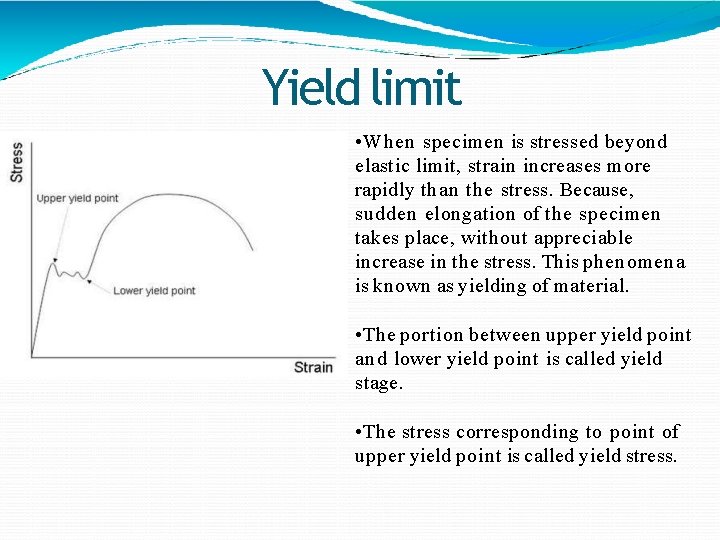 Yield limit

Stress

Upper yield point

Lower yield point

Strain

•When specimen is stressed beyond elastic limit, strain increases more rapidly than the stress. Because, sudden elongation of the specimen takes place, without appreciable increase in the stress. This phenomena is known as yielding of material.

•The portion between upper yield point and lower yield point is called yield stage.

•The stress corresponding to point of upper yield point is called yield stress.